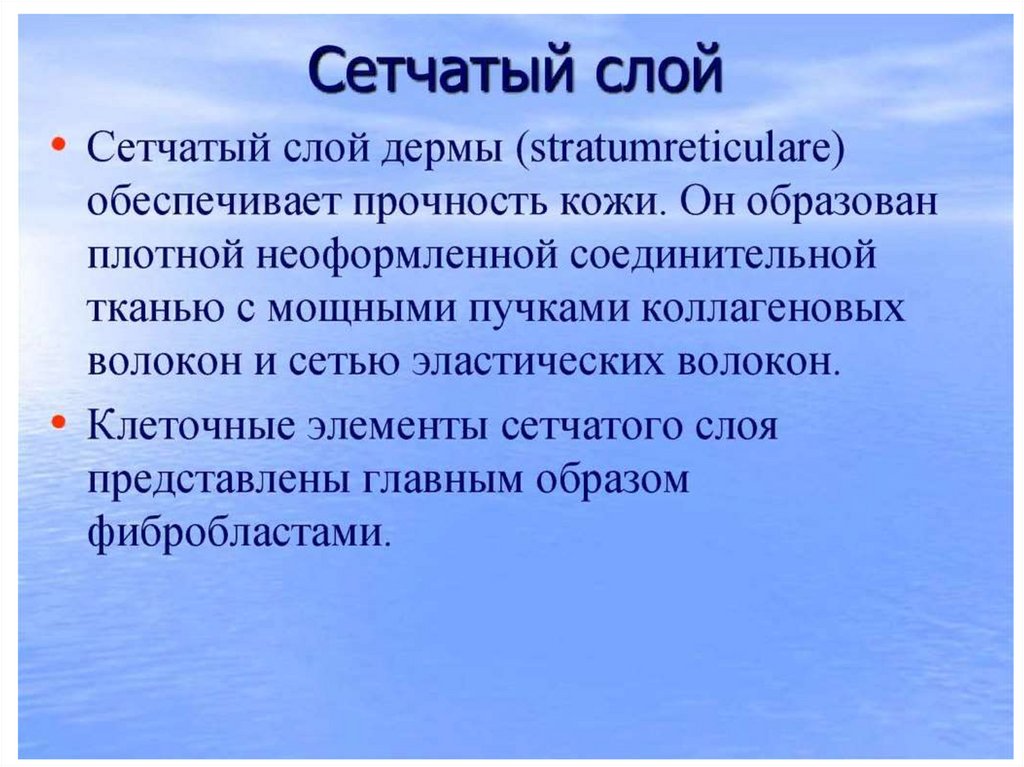 Сетчатый слой

• Сетчатый слой дермы (stratumreticulare) обеспечивает прочность кожи. Он образован плотной неоформленной соединительной тканью с мощными пучками коллагеновых волокон и сетью эластических волокон.

• Клеточные элементы сетчатого слоя представлены главным образом фибробластами.